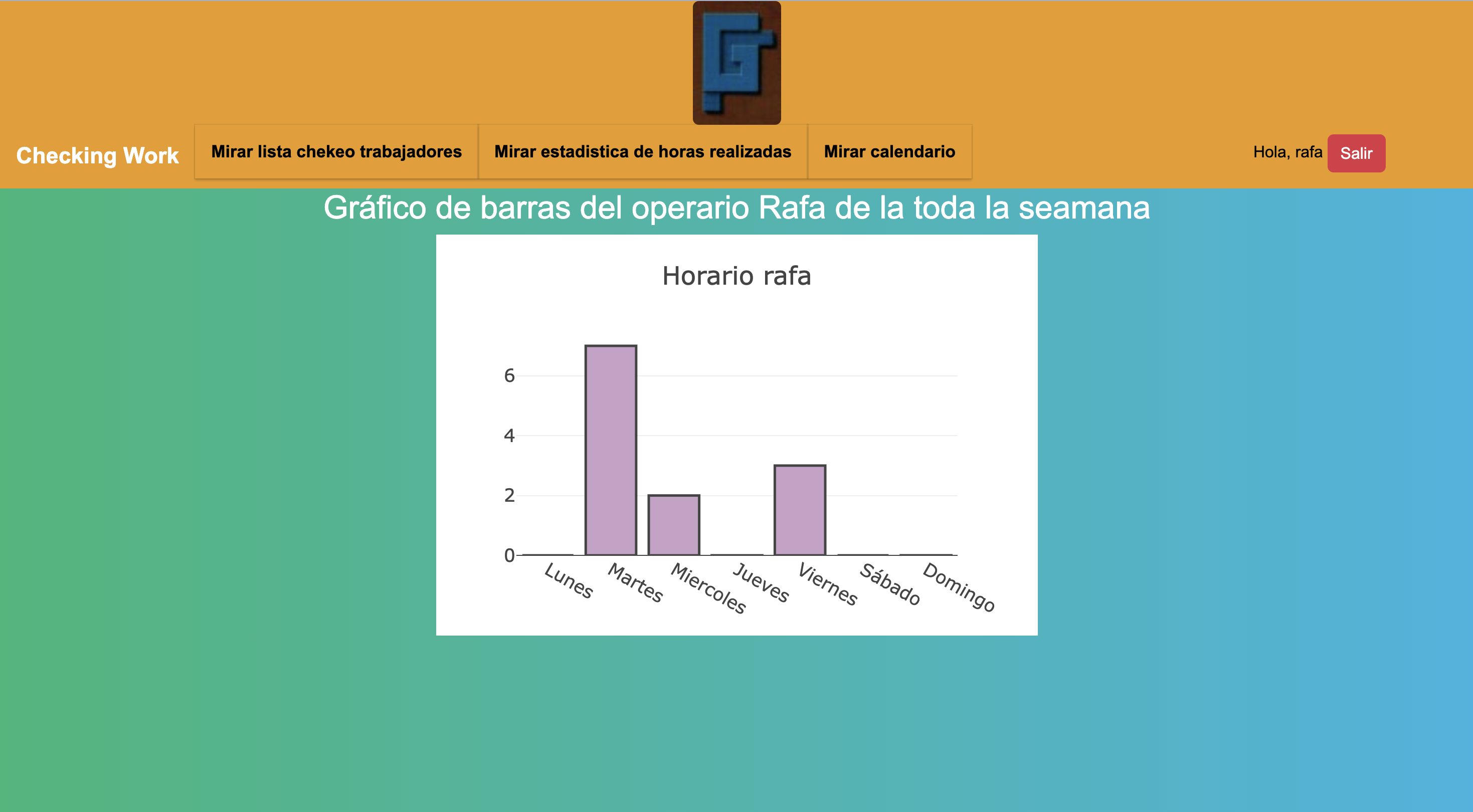 Checking Work

Mirar lista chekeo trabajadores

Mirar estadistica de horas realizadas

Mirar calendario

Hola, rafa

Salir

Gráfico de barras del operario Rafa de la toda la seamana

Horario rafa

6
4
2
0

Lunes
Martes
Miercoles
Jueves
Viernes
Sábado
Domingo